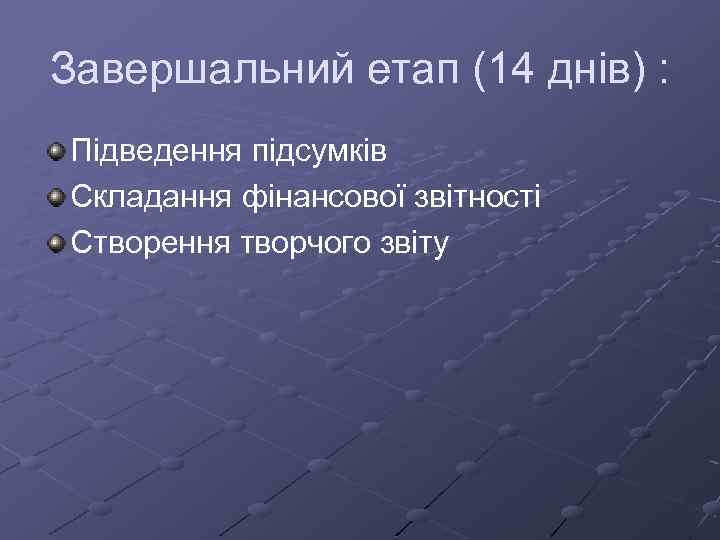 Завершальний етап (14 днів) :

Підведення підсумків
Складання фінансової звітності
Створення творчого звіту